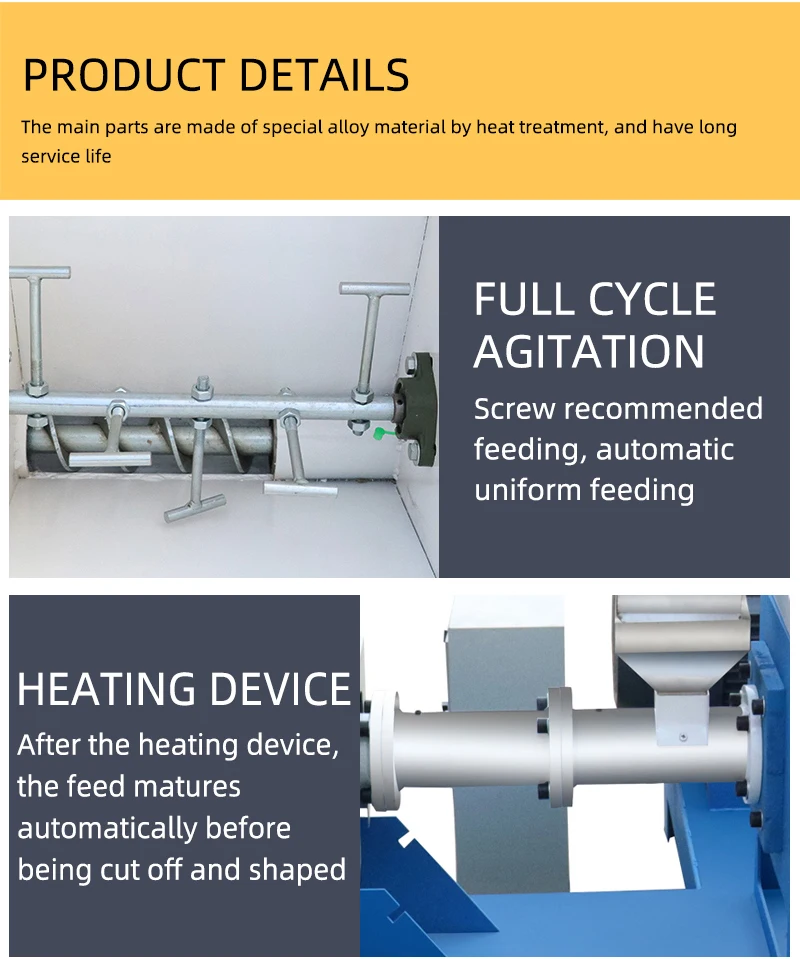 PRODUCT DETAILS

The main parts are made of special alloy material by heat treatment, and have long service life

FULL CYCLE AGITATION

Screw recommended feeding, automatic uniform feeding

HEATING DEVICE

After the heating device, the feed matures automatically before being cut off and shaped